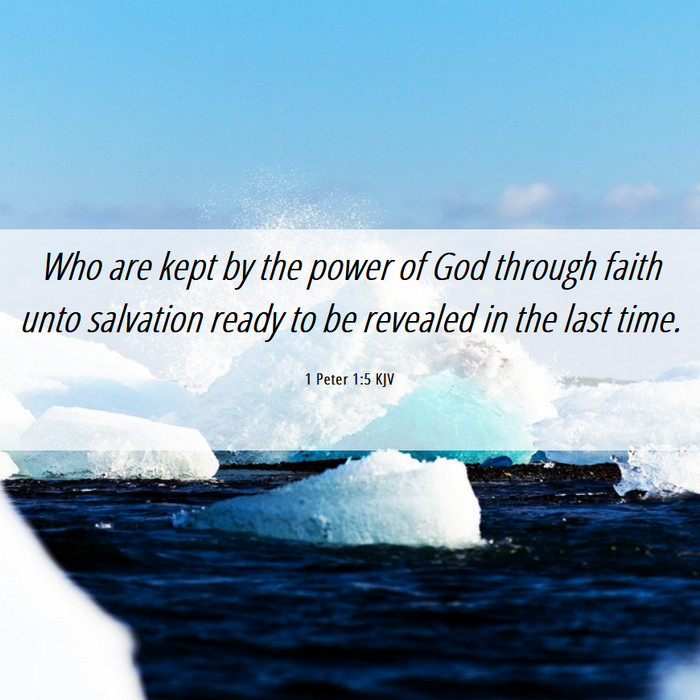 Who are kept by the power of God through faith unto salvation ready to be revealed in the last time.

1 Peter 1:5 KJV